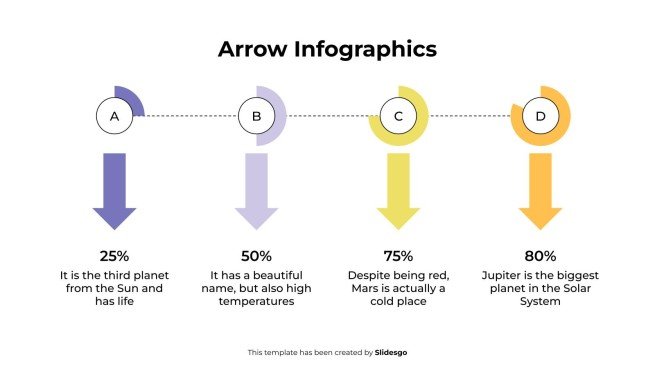 Arrow Infographics

A

B

C

D

25%
It is the third planet from the Sun and has life

50%
It has a beautiful name, but also high temperatures

75%
Despite being red, Mars is actually a cold place

80%
Jupiter is the biggest planet in the Solar System

This template has been created by Slidesgo